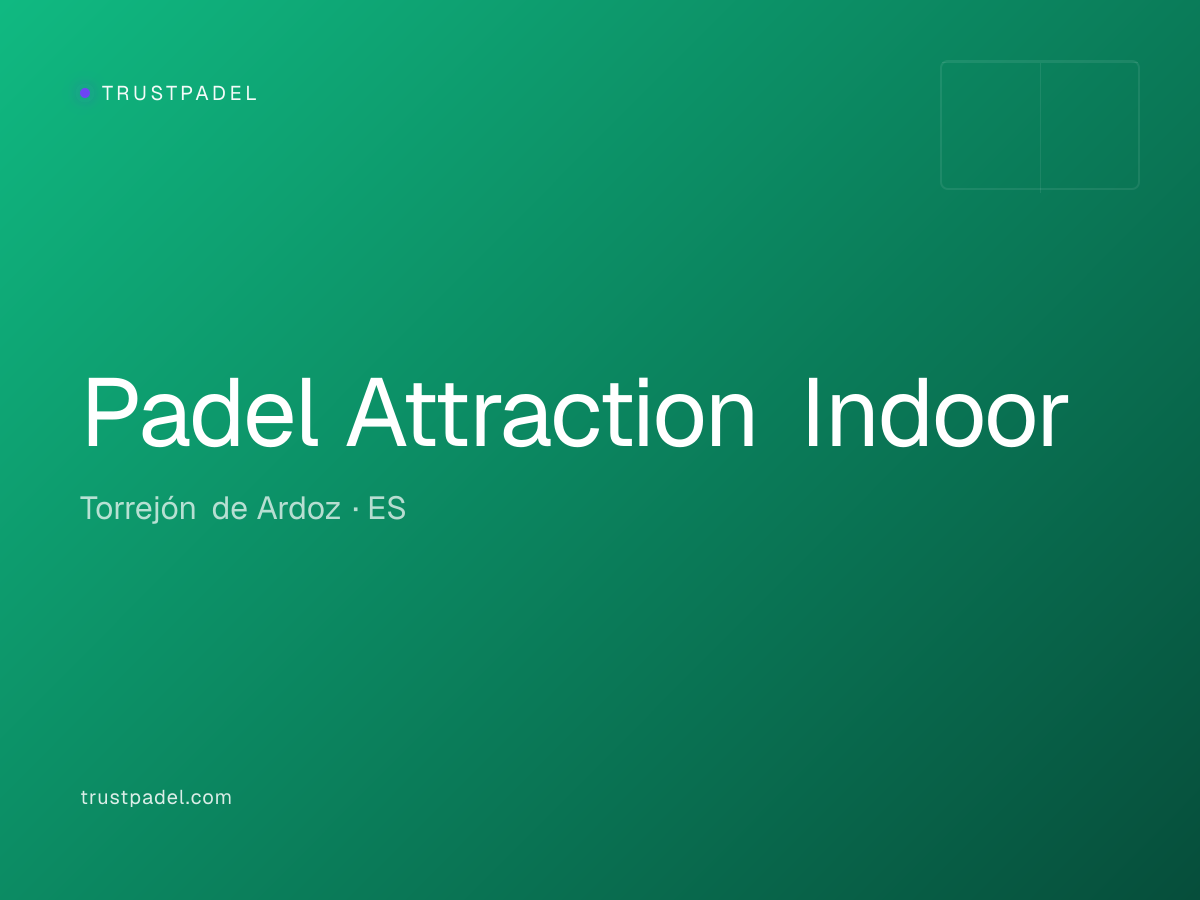 TRUSTPADEL

Padel Attraction Indoor

Torrejón de Ardoz · ES

trustpadel.com